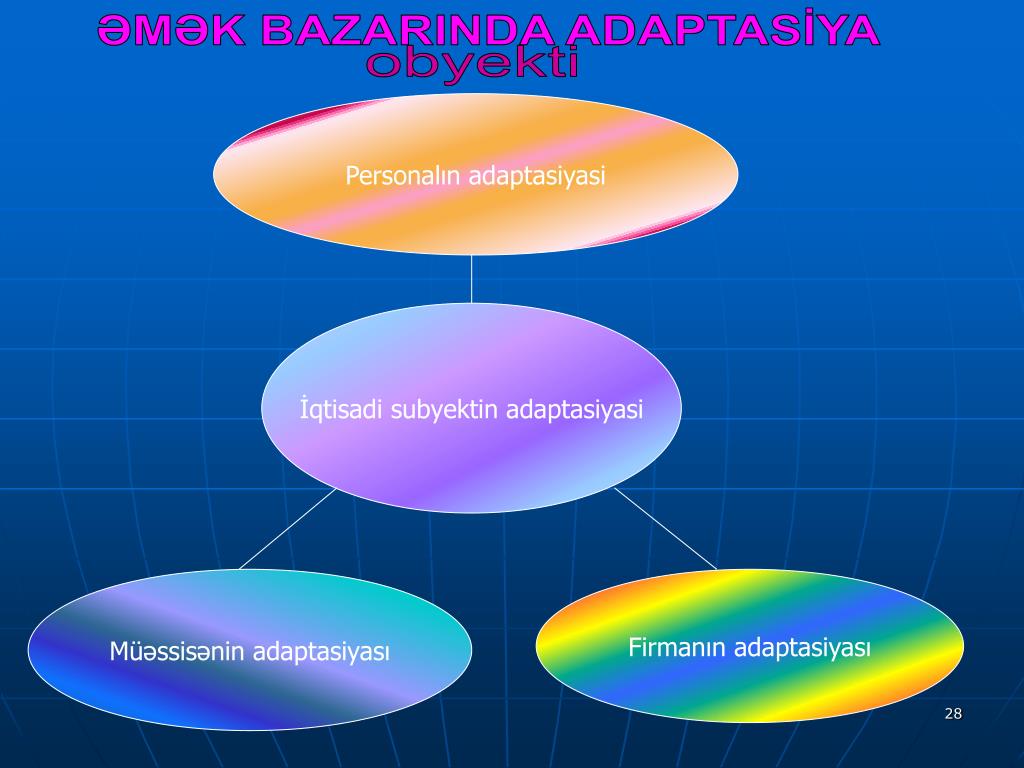 ƏMƏK BAZARINDA ADAPTASİYA obyekti

Personalın adaptasiyasi

İqtisadi subyektin adaptasiyasi

Müəssisənin adaptasiyası

Firmanın adaptasiyası

28